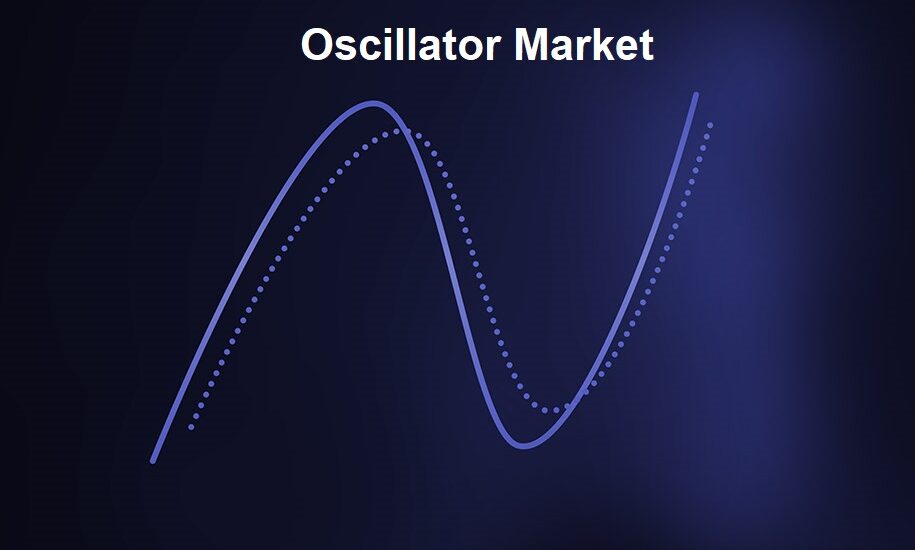 Oscillator Market